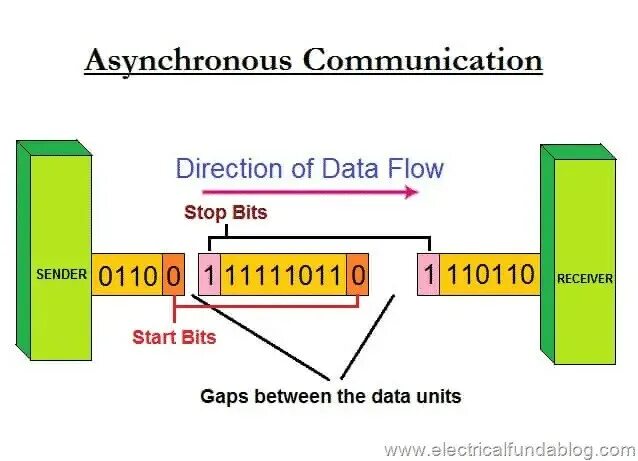 Asynchronous Communication

Direction of Data Flow

Stop Bits

SENDER

0110

0

1

11111011

0

1

110110

RECEIVER

Start Bits

Gaps between the data units

www.electricalfundablog.com